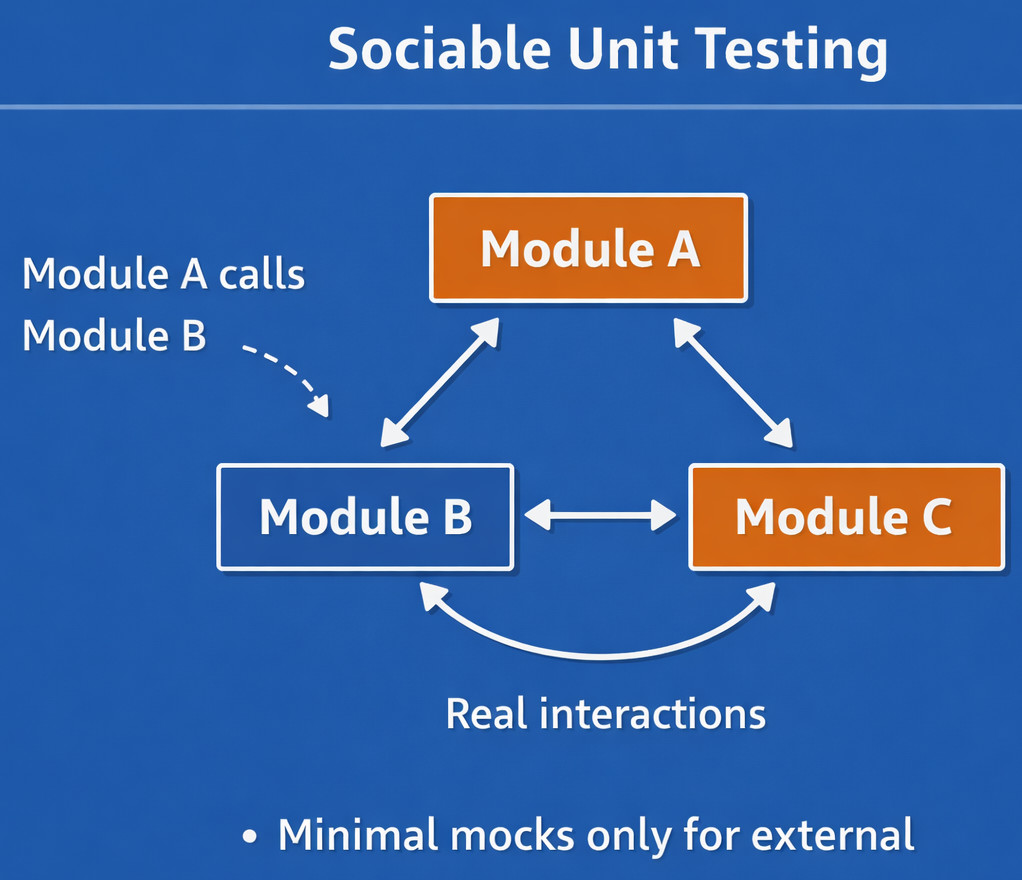 Sociable Unit Testing

Module A calls Module B

Module A

Module B

Module C

Real interactions

• Minimal mocks only for external